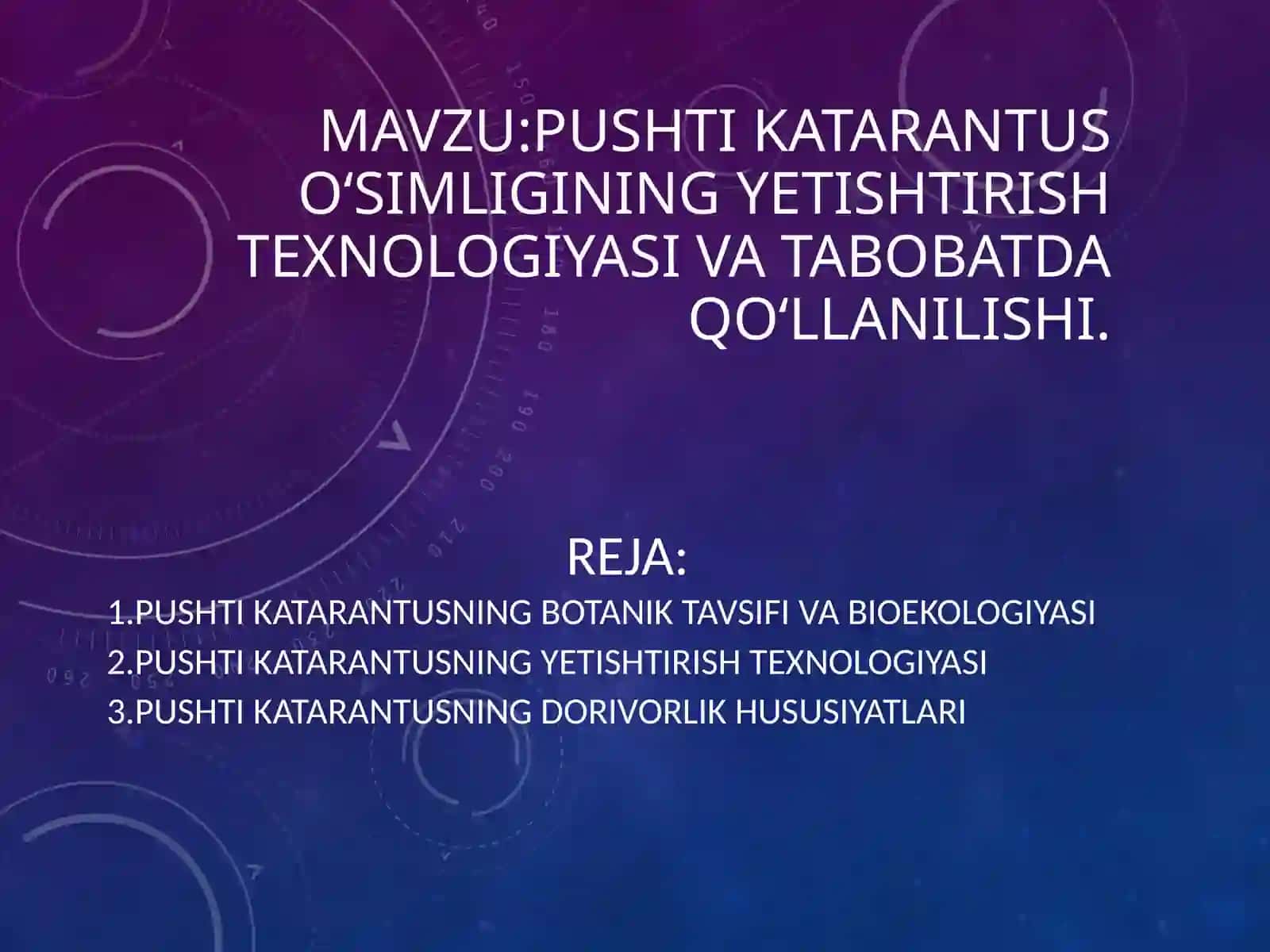 MAVZU:PUSHTI KATARANTUS O‘SIMLIGINING YETISHTIRISH TEXNOLOGIYASI VA TABOBATDA QO‘LLANILISHI.

REJA:
1.PUSHTI KATARANTUSNING BOTANIK TAVSIFI VA BIOEKOLOGIYASI
2.PUSHTI KATARANTUSNING YETISHTIRISH TEXNOLOGIYASI
3.PUSHTI KATARANTUSNING DORIVORLIK HUSUSIYATLARI